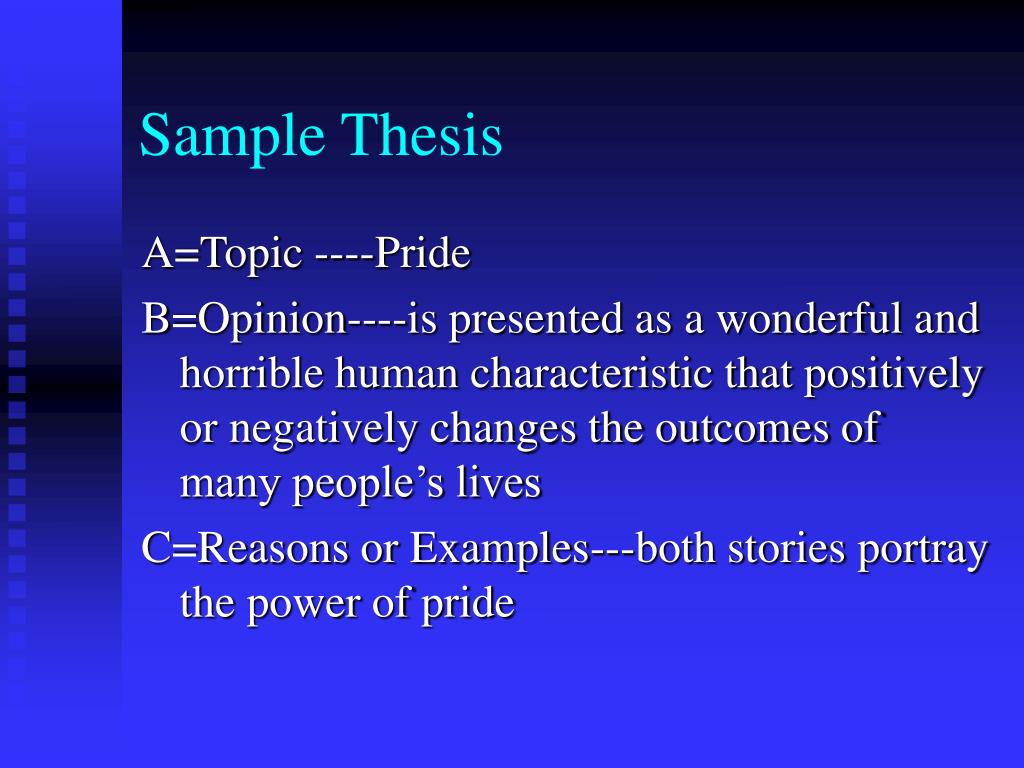 Sample Thesis

A=Topic ----Pride

B=Opinion----is presented as a wonderful and horrible human characteristic that positively or negatively changes the outcomes of many people’s lives

C=Reasons or Examples---both stories portray the power of pride